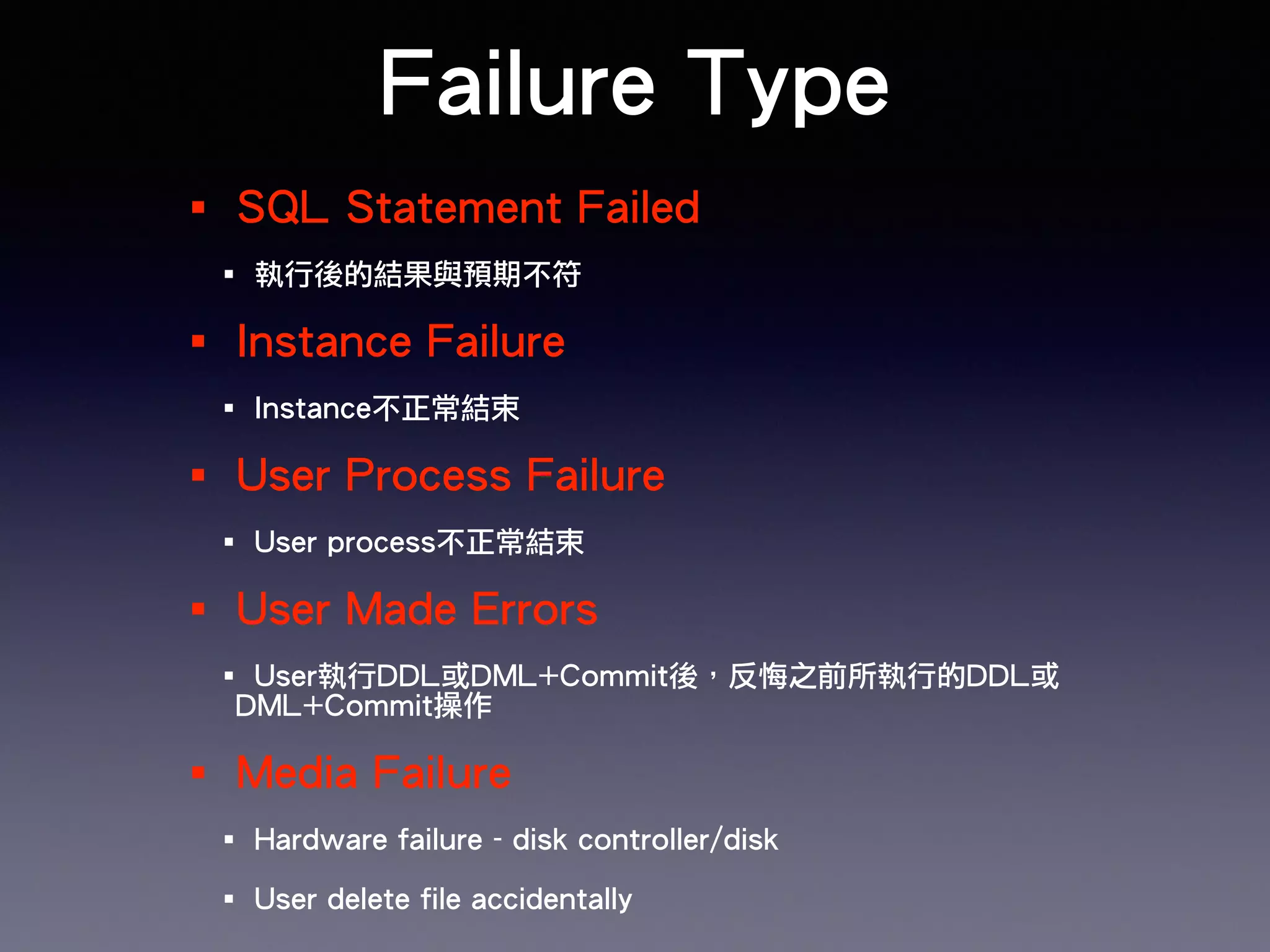 Failure Type

▪ SQL Statement Failed

▪ 執行後的結果與預期不符

▪ Instance Failure

▪ Instance不正常結束

▪ User Process Failure

▪ User process不正常結束

▪ User Made Errors

▪ User執行DDL或DML+Commit後，反悔之前所執行的DDL或DML+Commit操作

▪ Media Failure

▪ Hardware failure - disk controller/disk

▪ User delete file accidentally